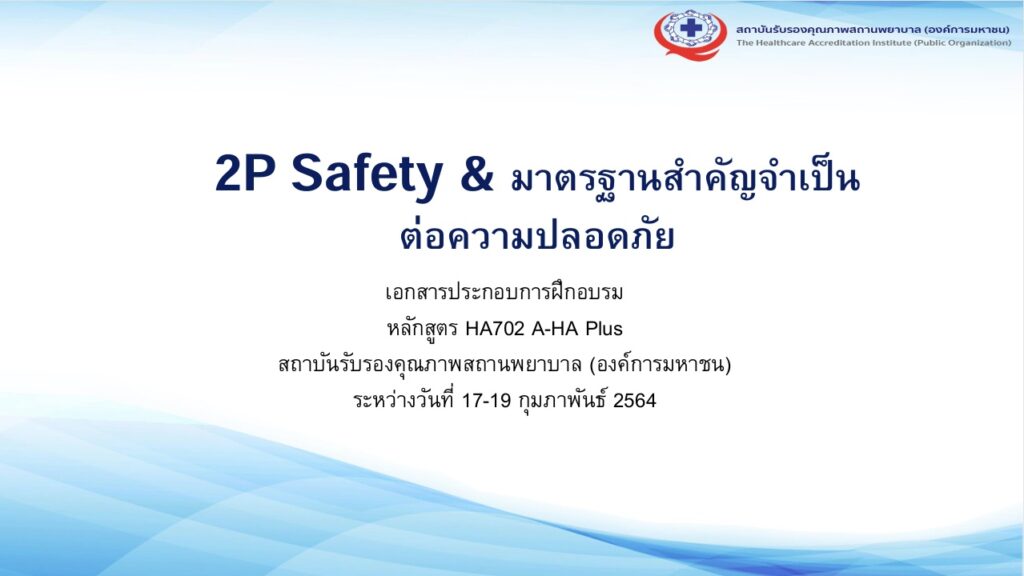 สถาบันรับรองคุณภาพสถานพยาบาล (องค์การมหาชน)
The Healthcare Accreditation Institute (Public Organization)

2P Safety & มาตรฐานสำคัญจำเป็นต่อความปลอดภัย

เอกสารประกอบการฝึกอบรม
หลักสูตร HA702 A-HA Plus
สถาบันรับรองคุณภาพสถานพยาบาล (องค์การมหาชน)
ระหว่างวันที่ 17-19 กุมภาพันธ์ 2564